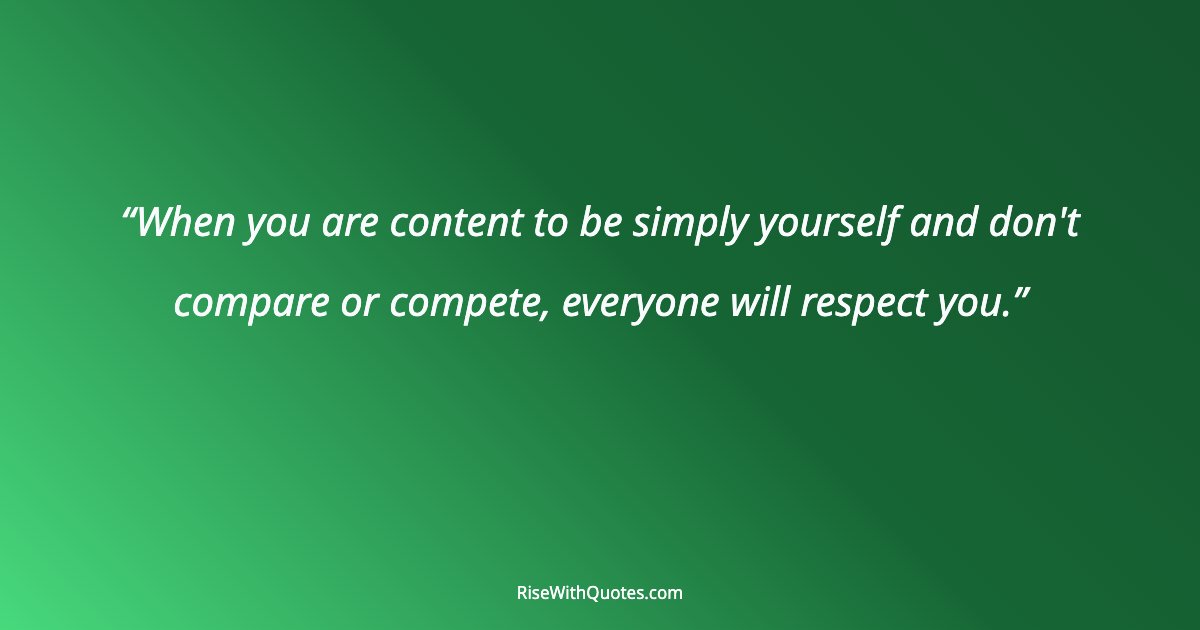 “When you are content to be simply yourself and don't compare or compete, everyone will respect you.”

RiseWithQuotes.com